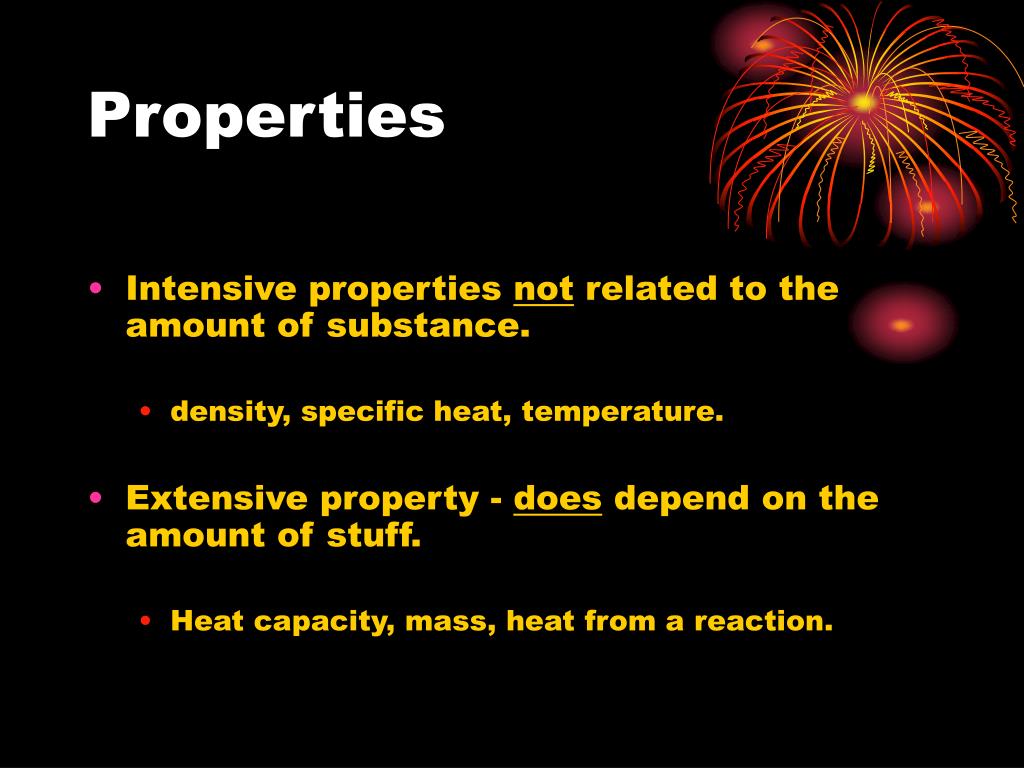 Properties

• Intensive properties not related to the amount of substance.

• density, specific heat, temperature.

• Extensive property - does depend on the amount of stuff.

• Heat capacity, mass, heat from a reaction.